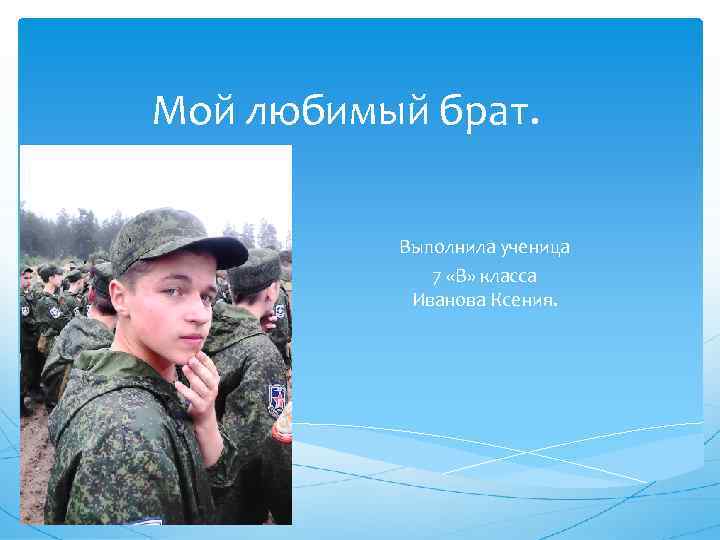 Мой любимый брат.

Выполнила ученица
7 «В» класса
Иванова Ксения.